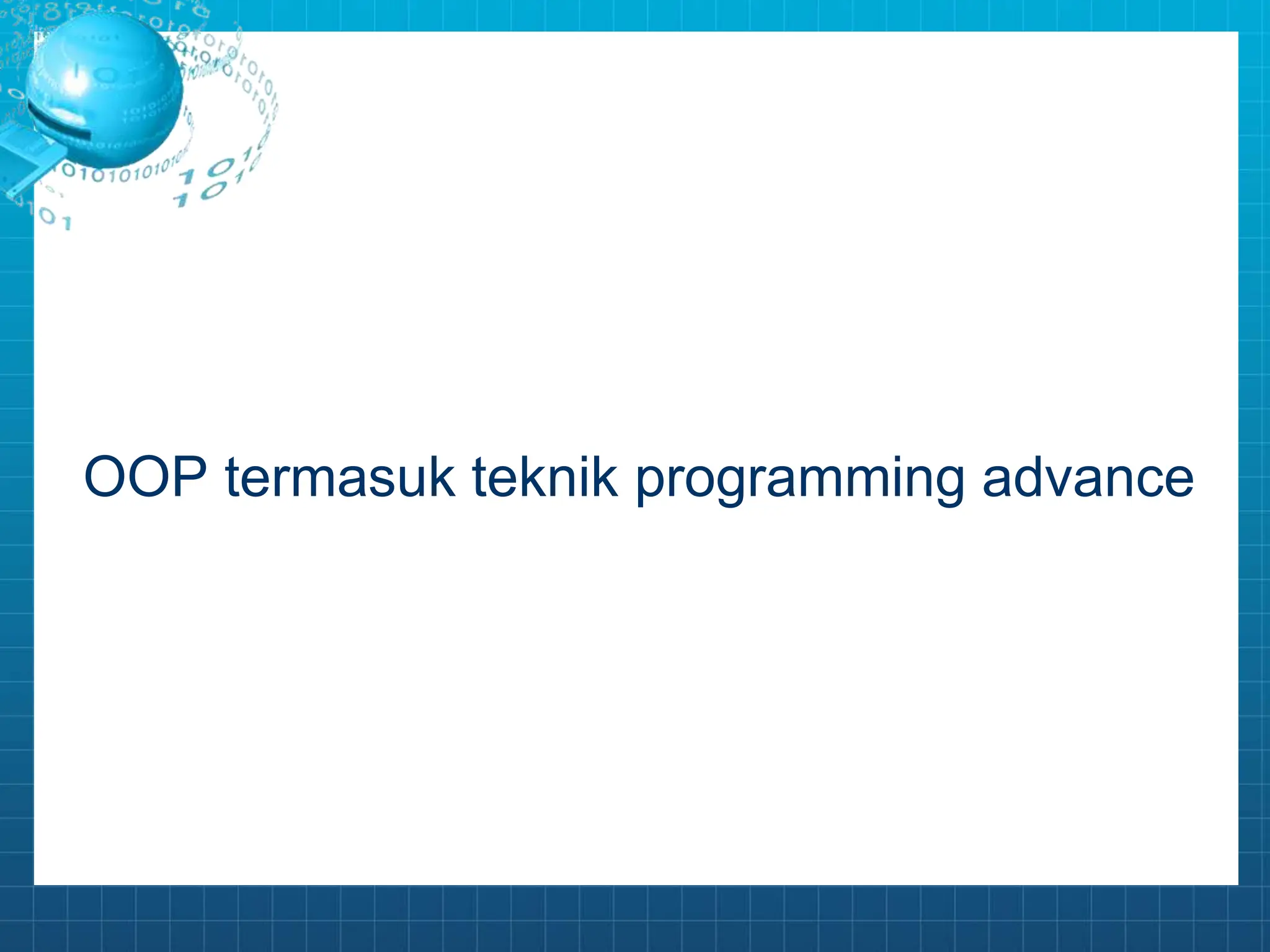 OOP termasuk teknik programming advance